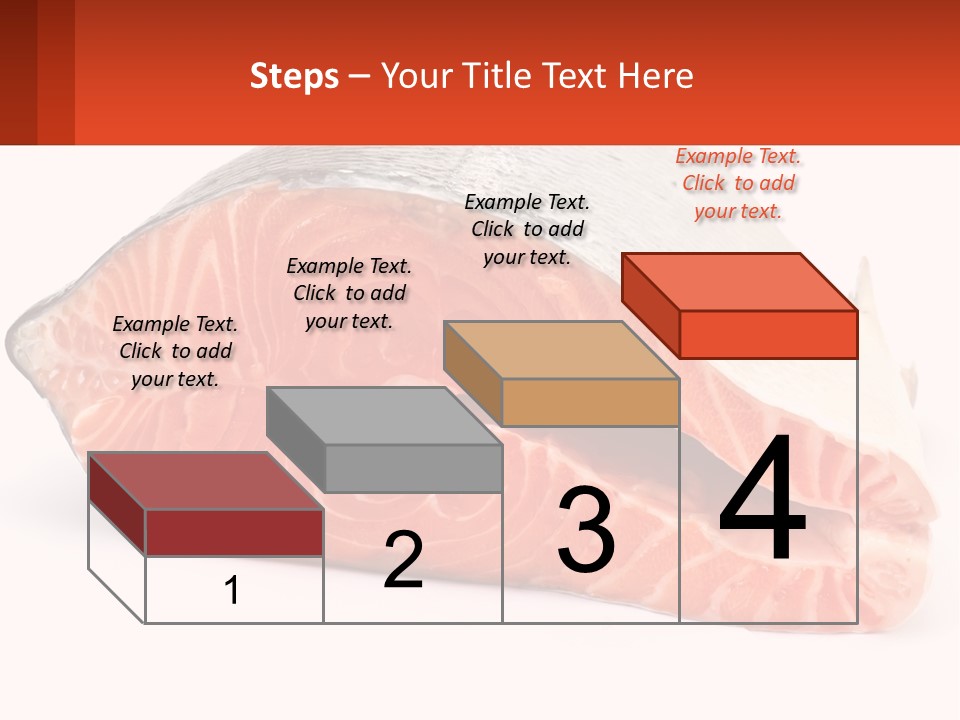 Steps – Your Title Text Here

Example Text. Click to add your text.

Example Text. Click to add your text.

Example Text. Click to add your text.

Example Text. Click to add your text.

1

2

3

4